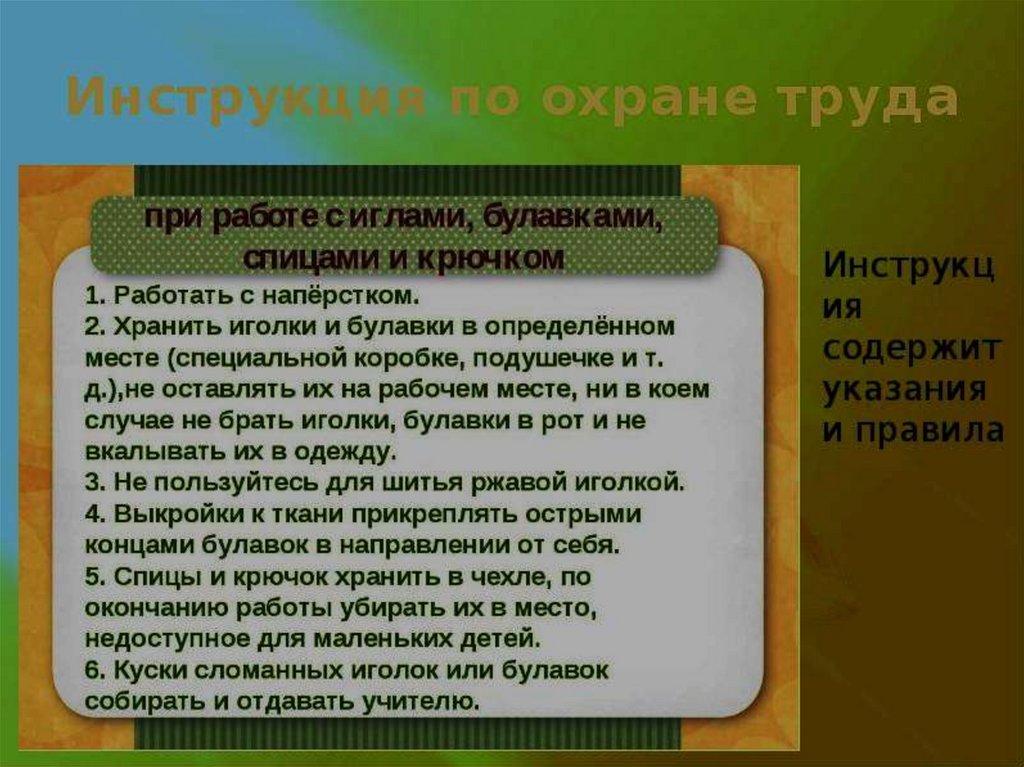 Инструкция по охране труда

при работе с иглами, булавками, спицами и крючком

1. Работать с напёрстком.
2. Хранить иголки и булавки в определённом месте (специальной коробке, подушечке и т. д.),не оставлять их на рабочем месте, ни в коем случае не брать иголки, булавки в рот и не вкалывать их в одежду.
3. Не пользуйтесь для шитья ржавой иголкой.
4. Выкройки к ткани прикреплять острыми концами булавок в направлении от себя.
5. Спицы и крючок хранить в чехле, по окончанию работы убирать их в место, недоступное для маленьких детей.
6. Куски сломанных иголок или булавок собирать и отдавать учителю.

Инструкция содержит указания и правила